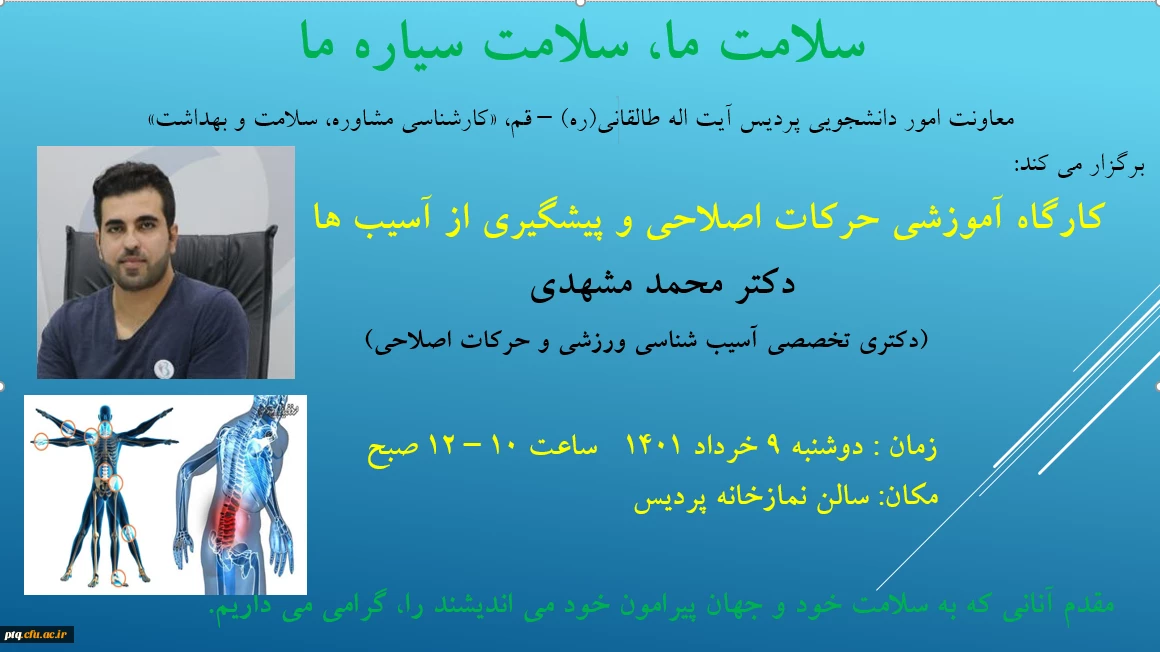 سلامت ما، سلامت سیاره ما

معاونت امور دانشجویی پردیس آیت اله طالقانی(ره) – قم، «کارشناسی مشاوره، سلامت و بهداشت»

برگزار می کند:

کارگاه آموزشی حرکات اصلاحی و پیشگیری از آسیب ها

دکتر محمد مشهدی

(دکتری تخصصی آسیب شناسی ورزشی و حرکات اصلاحی)

زمان : دوشنبه ۹ خرداد ۱۴۰۱ ساعت ۱۰ – ۱۲ صبح

مکان: سالن نمازخانه پردیس

مقدم آنانی که به سلامت خود و جهان پیرامون خود می اندیشند را، گرامی می داریم.

ptq.cfu.ac.ir